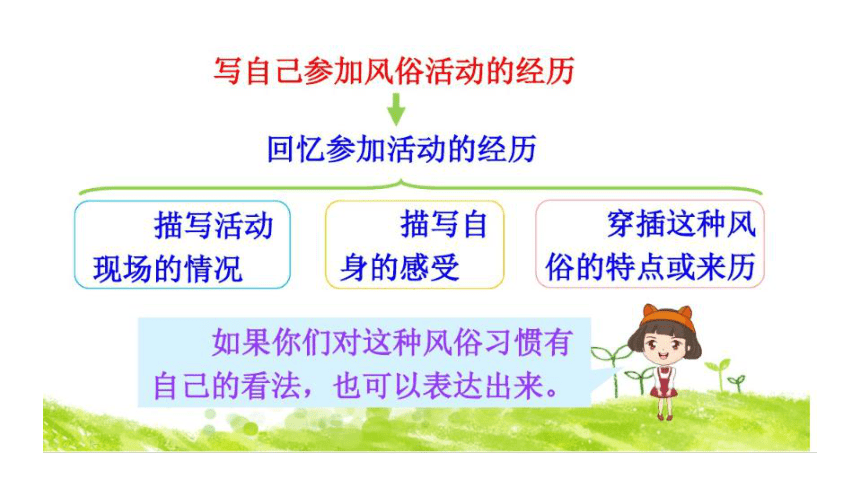 写自己参加风俗活动的经历

回忆参加活动的经历

描写活动现场的情况

描写自身的感受

穿插这种风俗的特点或来历

如果你们对这种风俗习惯有自己的看法，也可以表达出来。